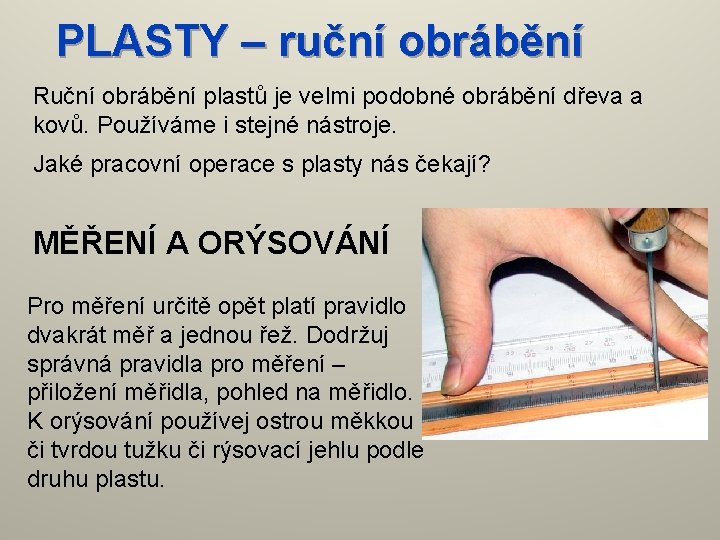 PLASTY – ruční obrábění

Ruční obrábění plastů je velmi podobné obrábění dřeva a kovů. Používáme i stejné nástroje.

Jaké pracovní operace s plasty nás čekají?

MĚŘENÍ A ORÝSOVÁNÍ

Pro měření určitě opět platí pravidlo dvakrát měř a jednou řež. Dodržuj správná pravidla pro měření – přiložení měřidla, pohled na měřidlo. K orýsování používej ostrou měkkou či tvrdou tužku či rýsovací jehlu podle druhu plastu.